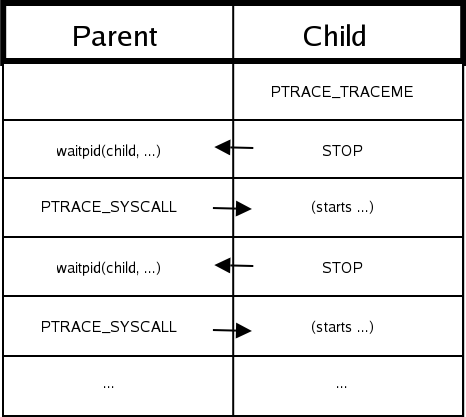 | Parent | Child |
|---|---|
| | PTRACE_TRACEME |
| waitpid(child, ...) | STOP |
| PTRACE_SYSCALL | (starts ...) |
| waitpid(child, ...) | STOP |
| PTRACE_SYSCALL | (starts ...) |
| ... | ... |